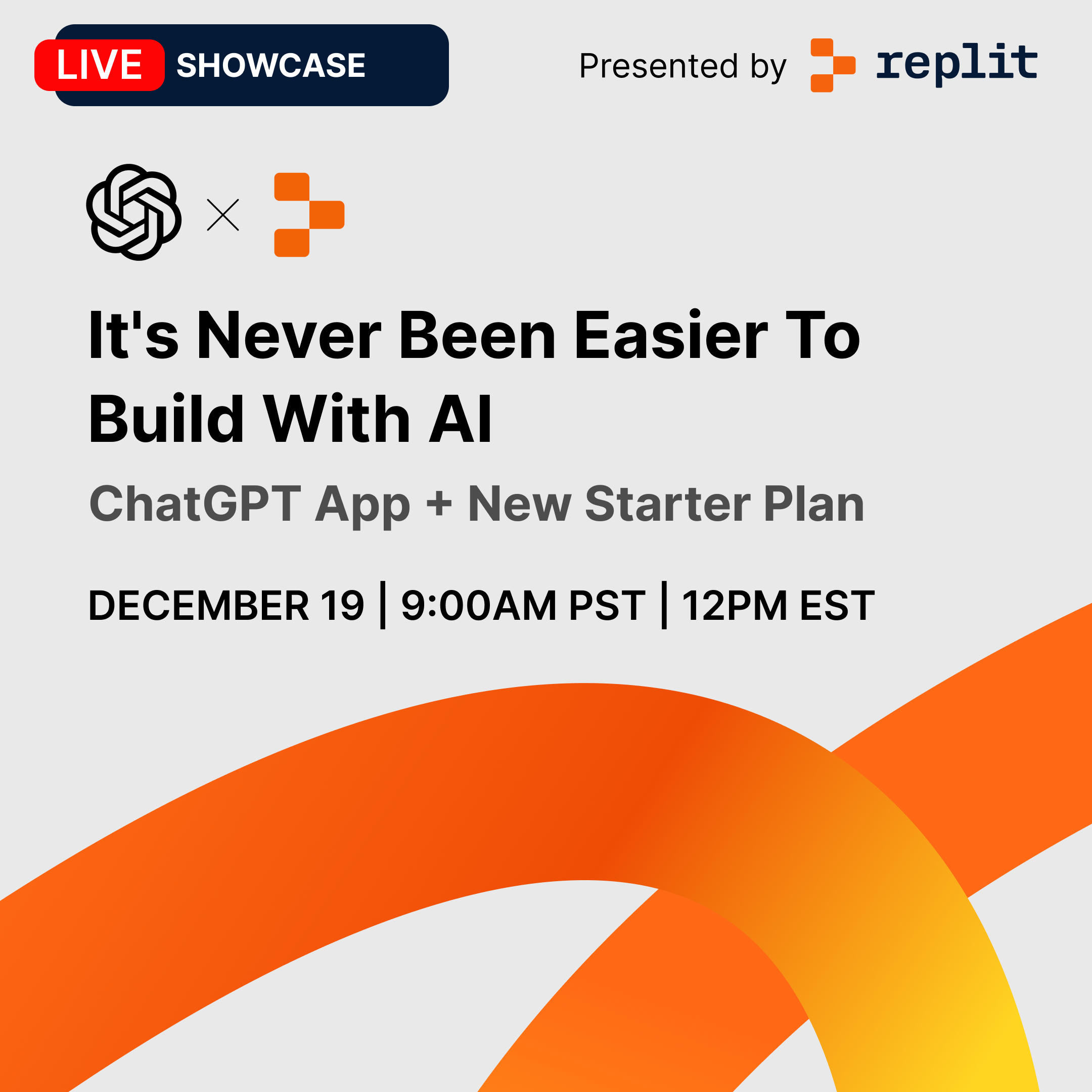 LIVE SHOWCASE

Presented by replit

×

It's Never Been Easier To Build With AI

ChatGPT App + New Starter Plan

DECEMBER 19 | 9:00AM PST | 12PM EST